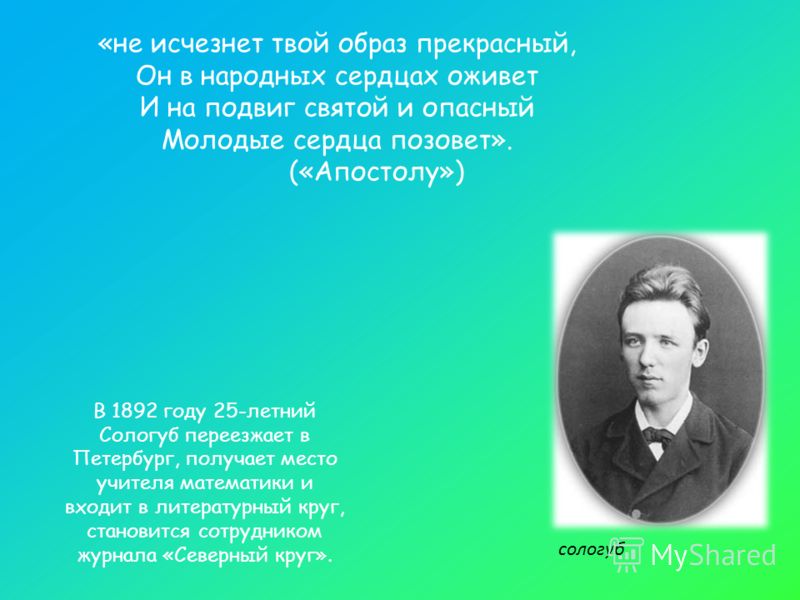 «не исчезнет твой образ прекрасный,
Он в народных сердцах оживет
И на подвиг святой и опасный
Молодые сердца позовет».
(«Апостолу»)

В 1892 году 25-летний Сологуб переезжает в Петербург, получает место учителя математики и входит в литературный круг, становится сотрудником журнала «Северный круг».

сологуб

MyShared